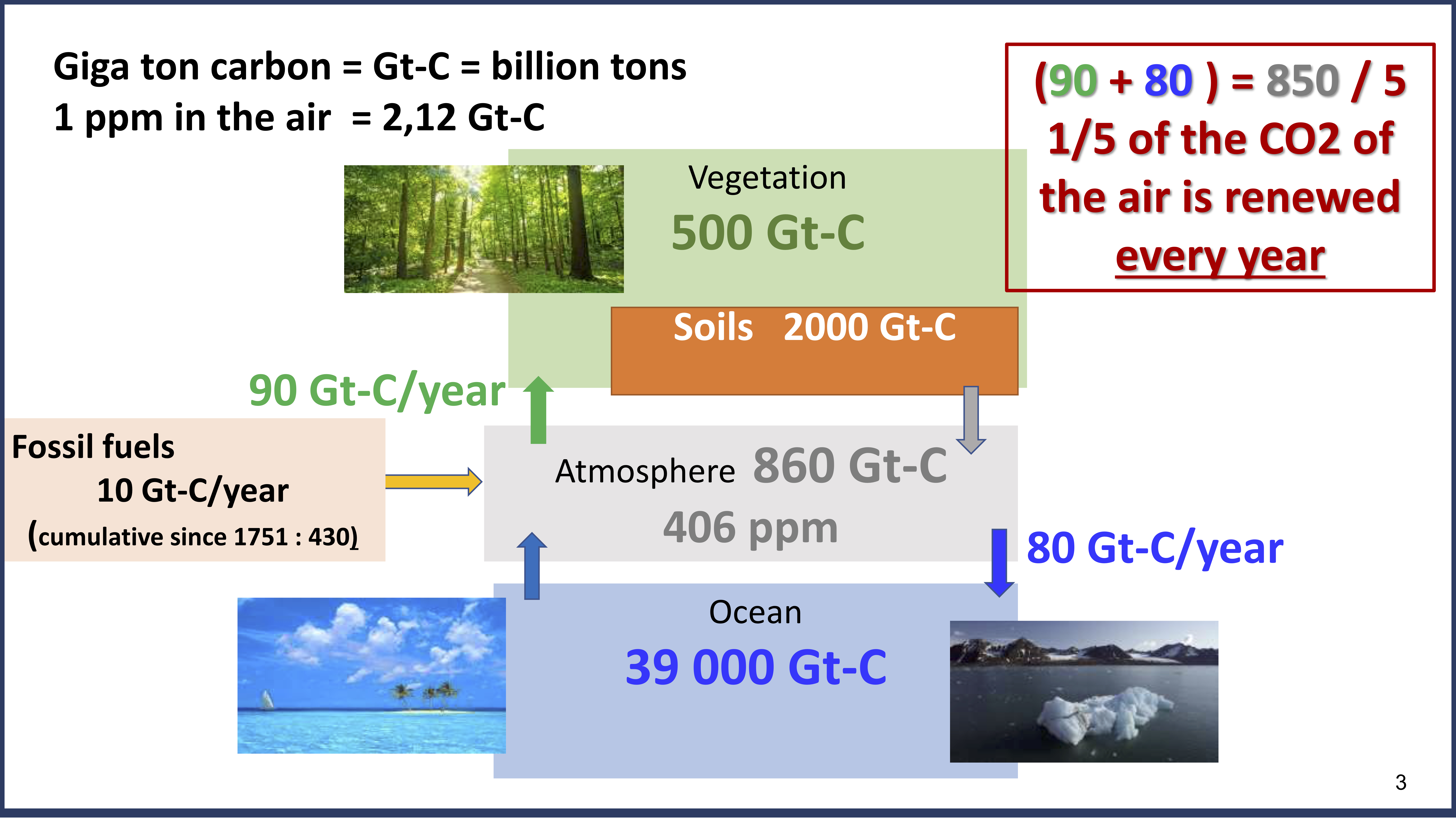 Giga ton carbon = Gt-C = billion tons
1 ppm in the air = 2,12 Gt-C

(90 + 80 ) = 850 / 5
1/5 of the CO2 of the air is renewed every year

Vegetation
500 Gt-C

Soils 2000 Gt-C

90 Gt-C/year

Fossil fuels
10 Gt-C/year
(cumulative since 1751 : 430)

Atmosphere 860 Gt-C
406 ppm

80 Gt-C/year

Ocean
39 000 Gt-C

3